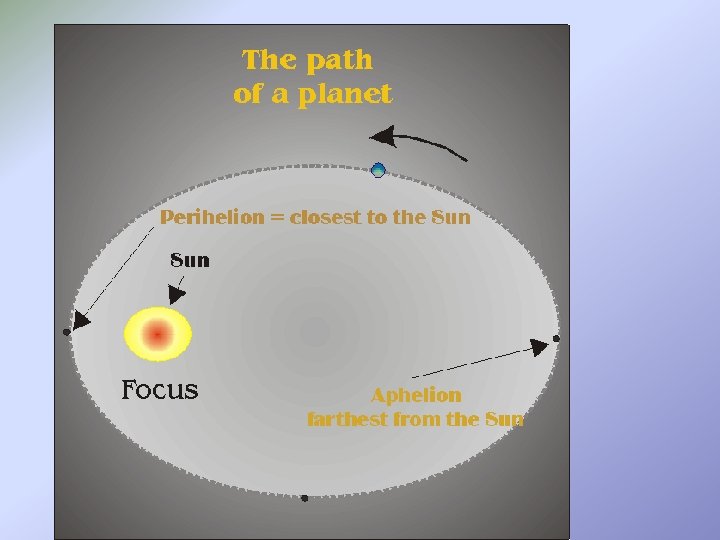 The path of a planet

Perihelion = closest to the Sun

Sun

Focus

Aphelion farthest from the Sun